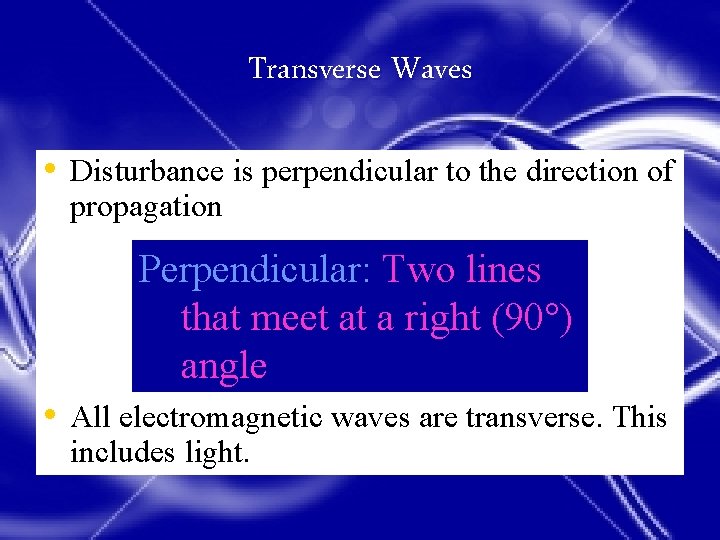 Transverse Waves

• Disturbance is perpendicular to the direction of propagation

Perpendicular: Two lines that meet at a right (90°) angle

• All electromagnetic waves are transverse. This includes light.